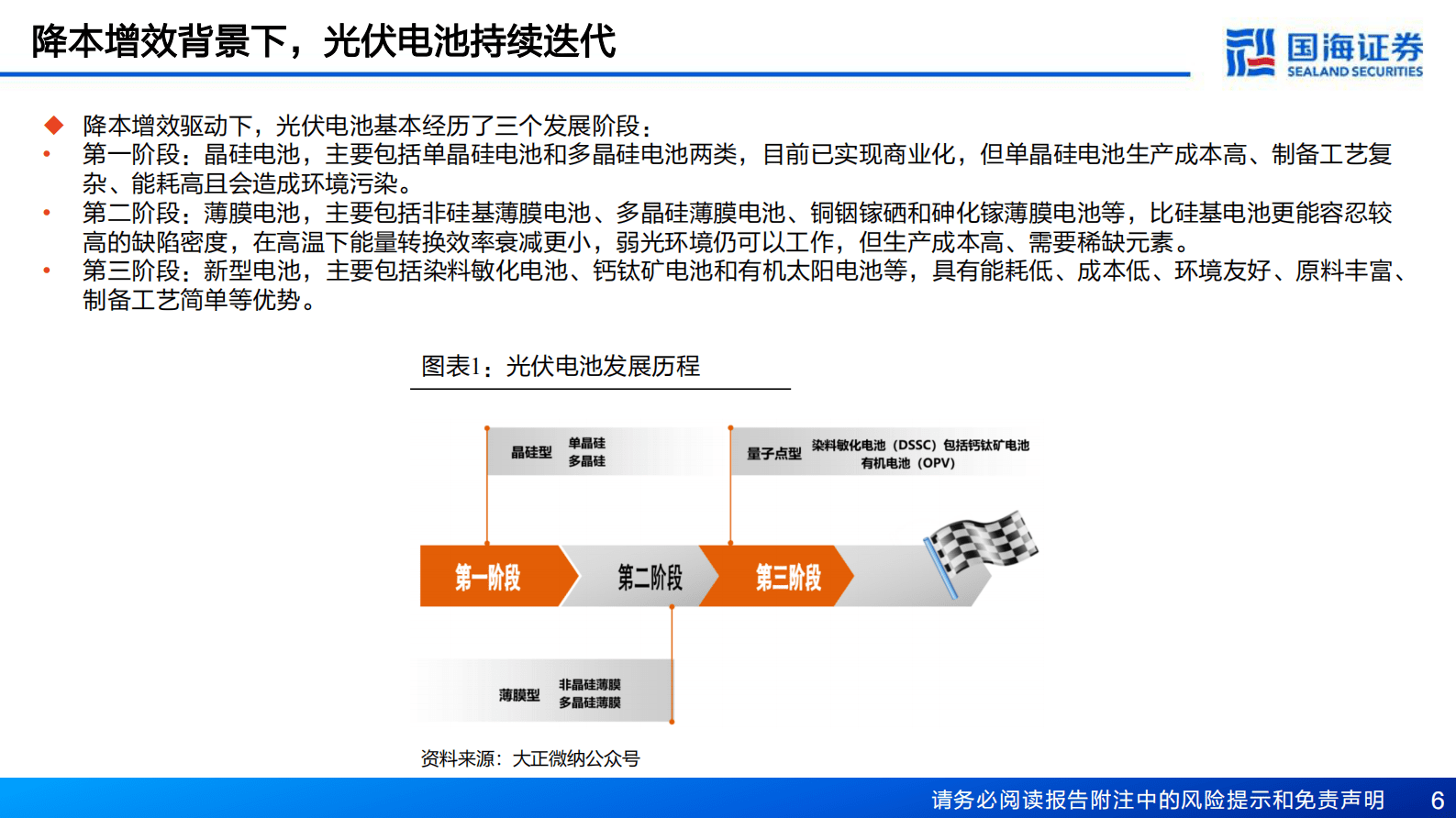 降本增效背景下，光伏电池持续迭代

国海证券
SEALAND SECURITIES

◆ 降本增效驱动下，光伏电池基本经历了三个发展阶段：

• 第一阶段：晶硅电池，主要包括单晶硅电池和多晶硅电池两类，目前已实现商业化，但单晶硅电池生产成本高、制备工艺复杂、能耗高且会造成环境污染。

• 第二阶段：薄膜电池，主要包括非硅基薄膜电池、多晶硅薄膜电池、铜铟镓硒和砷化镓薄膜电池等，比硅基电池更能容忍较高的缺陷密度，在高温下能量转换效率衰减更小，弱光环境仍可以工作，但生产成本高、需要稀缺元素。

• 第三阶段：新型电池，主要包括染料敏化电池、钙钛矿电池和有机太阳电池等，具有能耗低、成本低、环境友好、原料丰富、制备工艺简单等优势。

图表1：光伏电池发展历程

晶硅型 单晶硅 多晶硅

量子点型 染料敏化电池（DSSC）包括钙钛矿电池 有机电池（OPV）

第一阶段 第二阶段 第三阶段

薄膜型 非晶硅薄膜 多晶硅薄膜

资料来源：大正微纳公众号

请务必阅读报告附注中的风险提示和免责声明 6